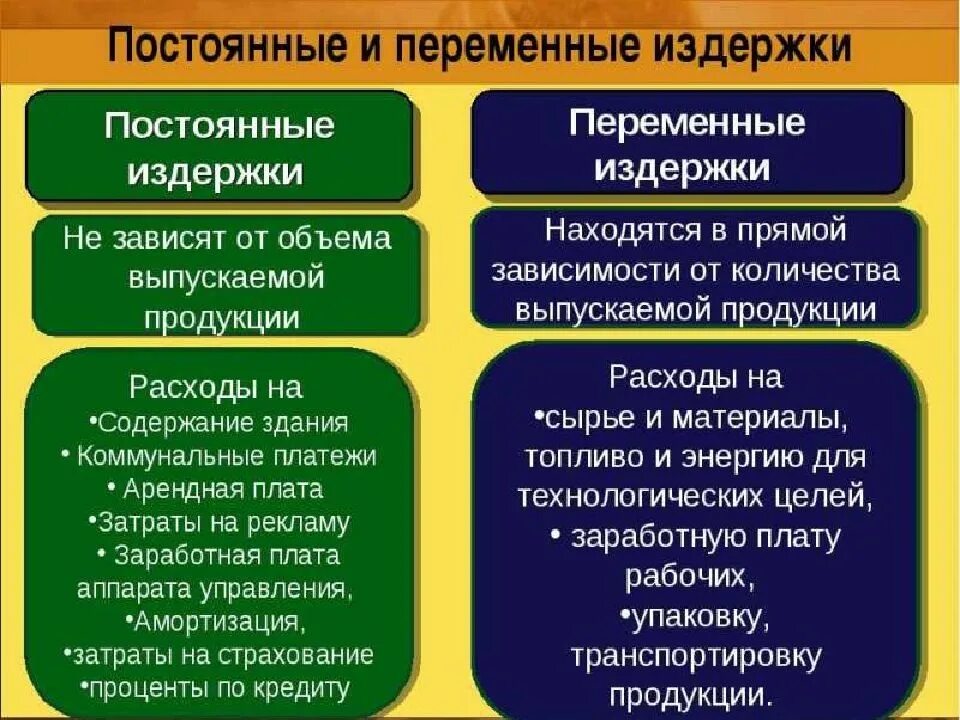 Постоянные и переменные издержки

Постоянные издержки

Не зависят от объема выпускаемой продукции

Расходы на
•Содержание здания
• Коммунальные платежи
• Арендная плата
•Затраты на рекламу
• Заработная плата аппарата управления,
•Амортизация,
•затраты на страхование
•проценты по кредиту

Переменные издержки

Находятся в прямой зависимости от количества выпускаемой продукции

Расходы на
•сырье и материалы, топливо и энергию для технологических целей,
• заработную плату рабочих,
•упаковку, транспортировку продукции.